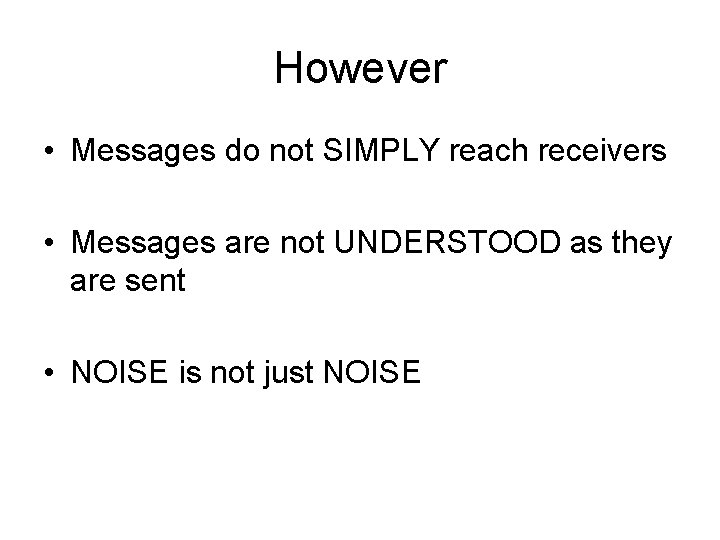 However

• Messages do not SIMPLY reach receivers

• Messages are not UNDERSTOOD as they are sent

• NOISE is not just NOISE